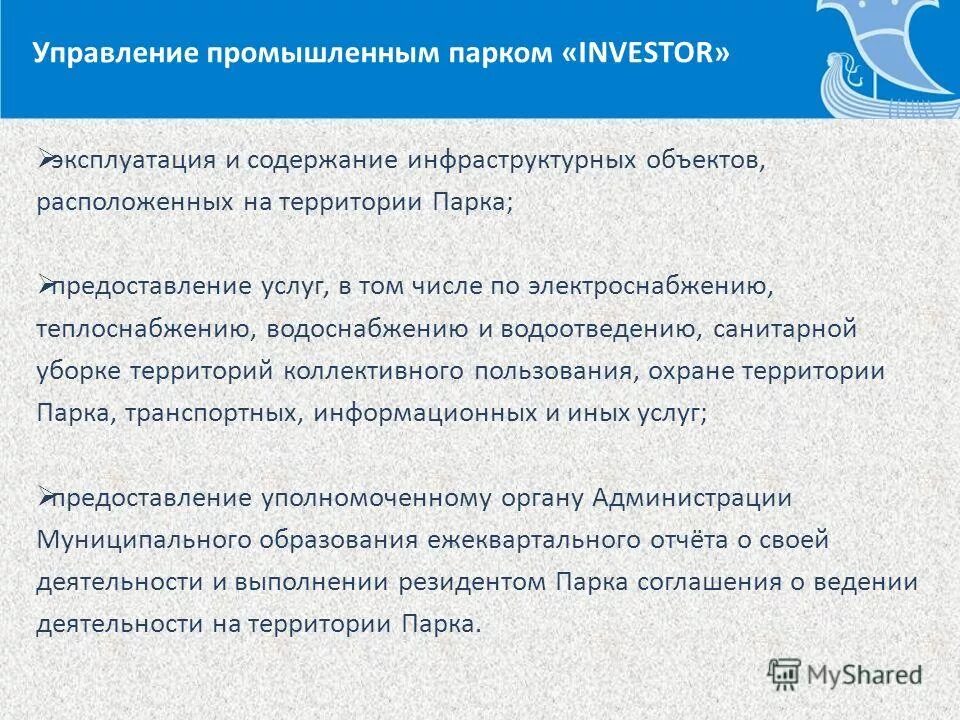 Управление промышленным парком «INVESTOR»

➢эксплуатация и содержание инфраструктурных объектов, расположенных на территории Парка;

➢предоставление услуг, в том числе по электроснабжению, теплоснабжению, водоснабжению и водоотведению, санитарной уборке территорий коллективного пользования, охране территории Парка, транспортных, информационных и иных услуг;

➢предоставление уполномоченному органу Администрации Муниципального образования ежеквартального отчёта о своей деятельности и выполнении резидентом Парка соглашения о ведении деятельности на территории Парка.

MyShared